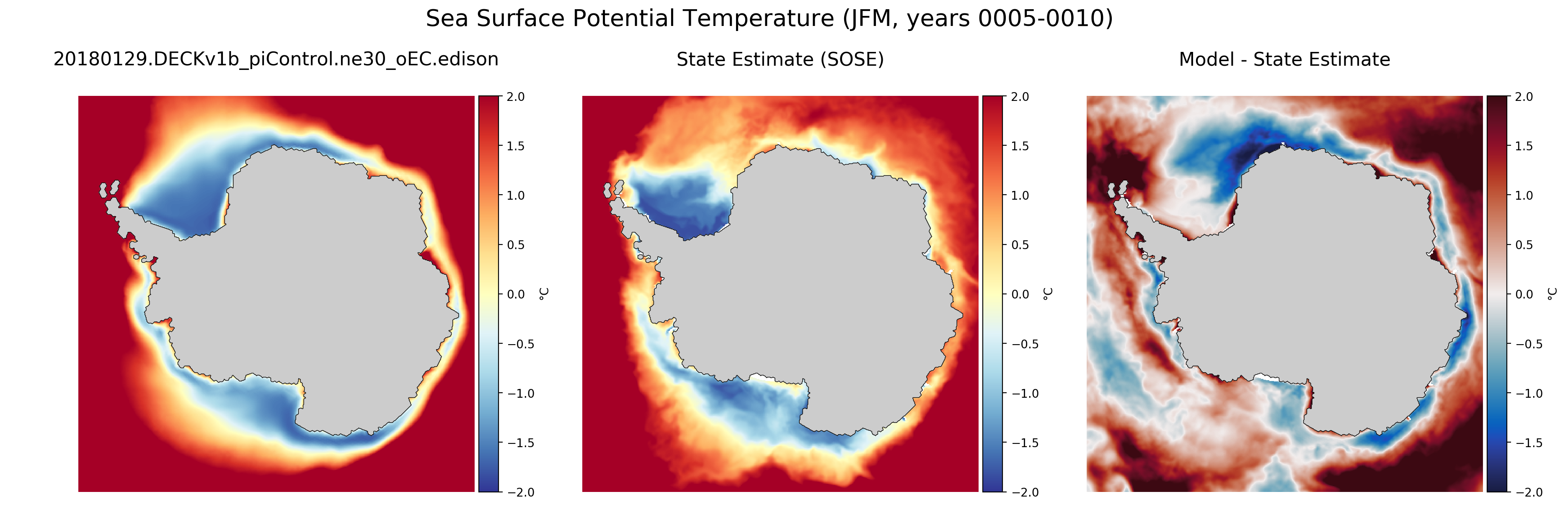 Sea Surface Potential Temperature (JFM, years 0005-0010)

20180129.DECKv1b_piControl.ne30_oEC.edison

2.0
1.5
1.0
0.5
0.0
−0.5
−1.0
−1.5
−2.0
°C

State Estimate (SOSE)

2.0
1.5
1.0
0.5
0.0
−0.5
−1.0
−1.5
−2.0
°C

Model - State Estimate

2.0
1.5
1.0
0.5
0.0
−0.5
−1.0
−1.5
−2.0
°C